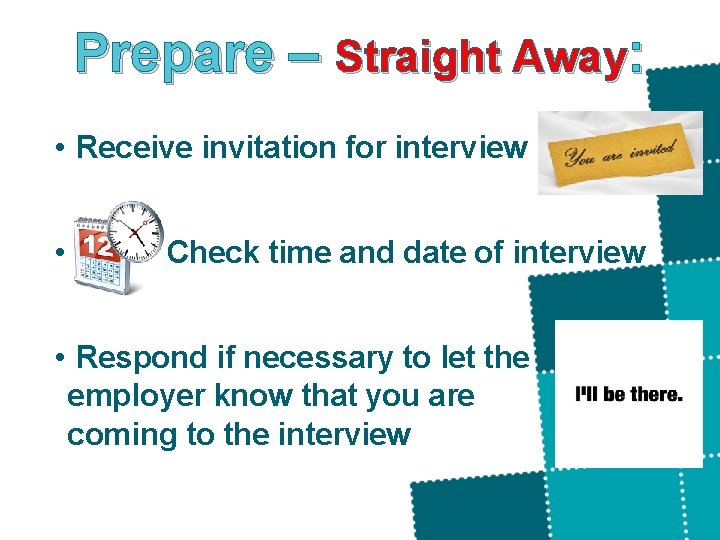 Prepare – Straight Away:

• Receive invitation for interview

You are invited

• 12 Check time and date of interview

• Respond if necessary to let the employer know that you are coming to the interview

I'll be there.